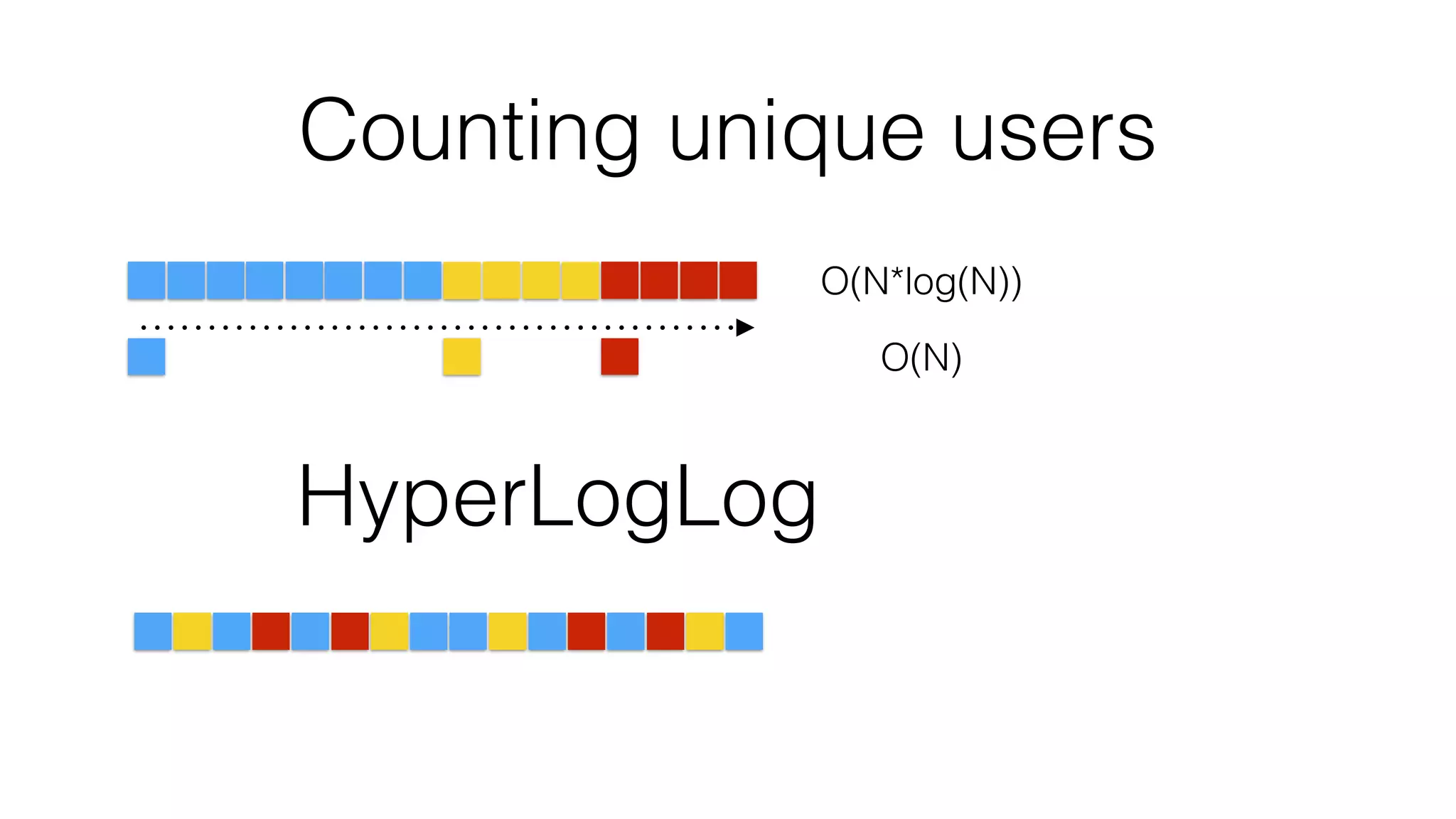 Counting unique users

O(N*log(N))

O(N)

HyperLogLog